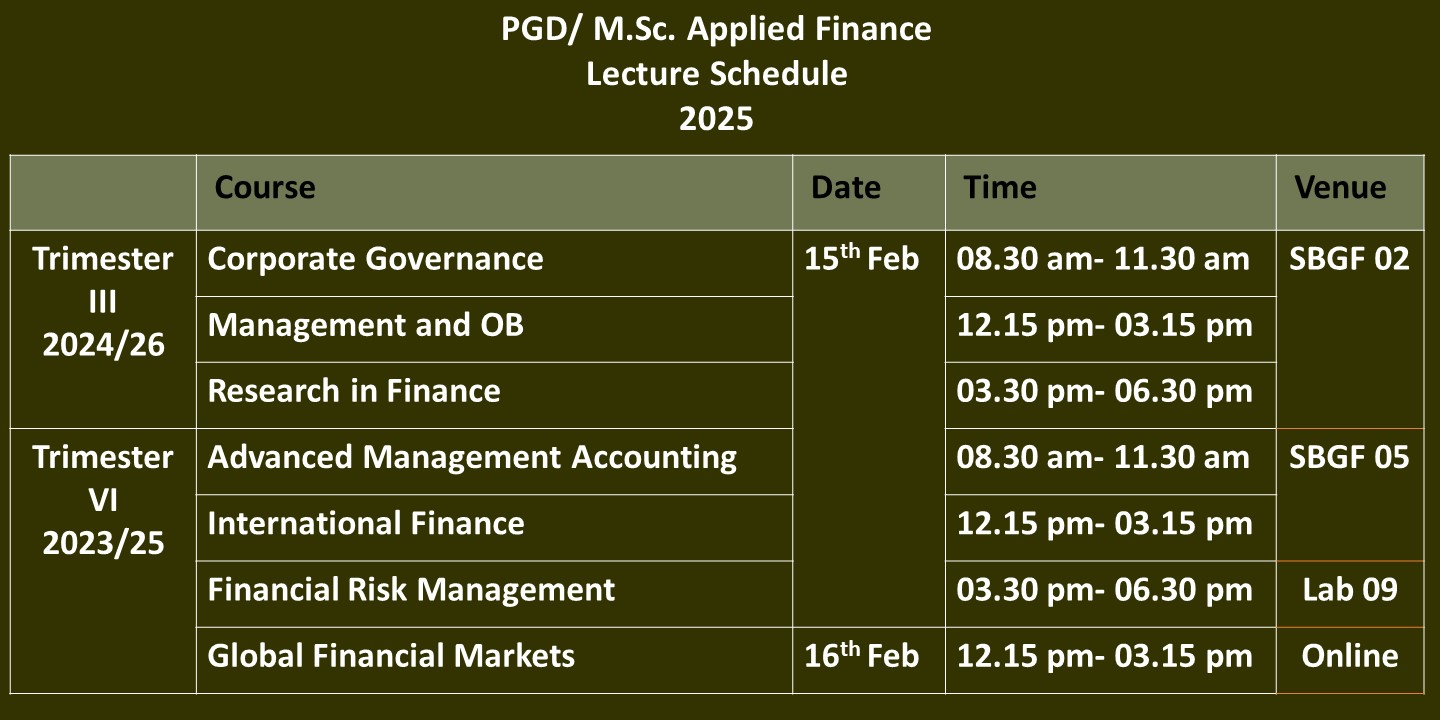 PGD/ M.Sc. Applied Finance
Lecture Schedule
2025

| | Course | Date | Time | Venue |
|---|---|---|---|---|
| Trimester III 2024/26 | Corporate Governance | 15$^{th}$ Feb | 08.30 am- 11.30 am | SBGF 02 |
| | Management and OB | | 12.15 pm- 03.15 pm | |
| | Research in Finance | | 03.30 pm- 06.30 pm | |
| Trimester VI 2023/25 | Advanced Management Accounting | | 08.30 am- 11.30 am | SBGF 05 |
| | International Finance | | 12.15 pm- 03.15 pm | |
| | Financial Risk Management | | 03.30 pm- 06.30 pm | Lab 09 |
| | Global Financial Markets | 16$^{th}$ Feb | 12.15 pm- 03.15 pm | Online |